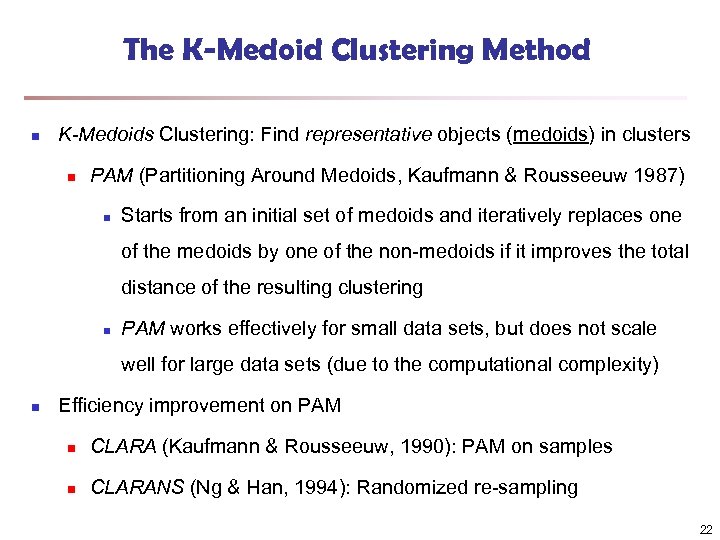 The K-Medoid Clustering Method

K-Medoids Clustering: Find representative objects (medoids) in clusters

PAM (Partitioning Around Medoids, Kaufmann & Rousseeuw 1987)

Starts from an initial set of medoids and iteratively replaces one of the medoids by one of the non-medoids if it improves the total distance of the resulting clustering

PAM works effectively for small data sets, but does not scale well for large data sets (due to the computational complexity)

Efficiency improvement on PAM

CLARA (Kaufmann & Rousseeuw, 1990): PAM on samples

CLARANS (Ng & Han, 1994): Randomized re-sampling

22